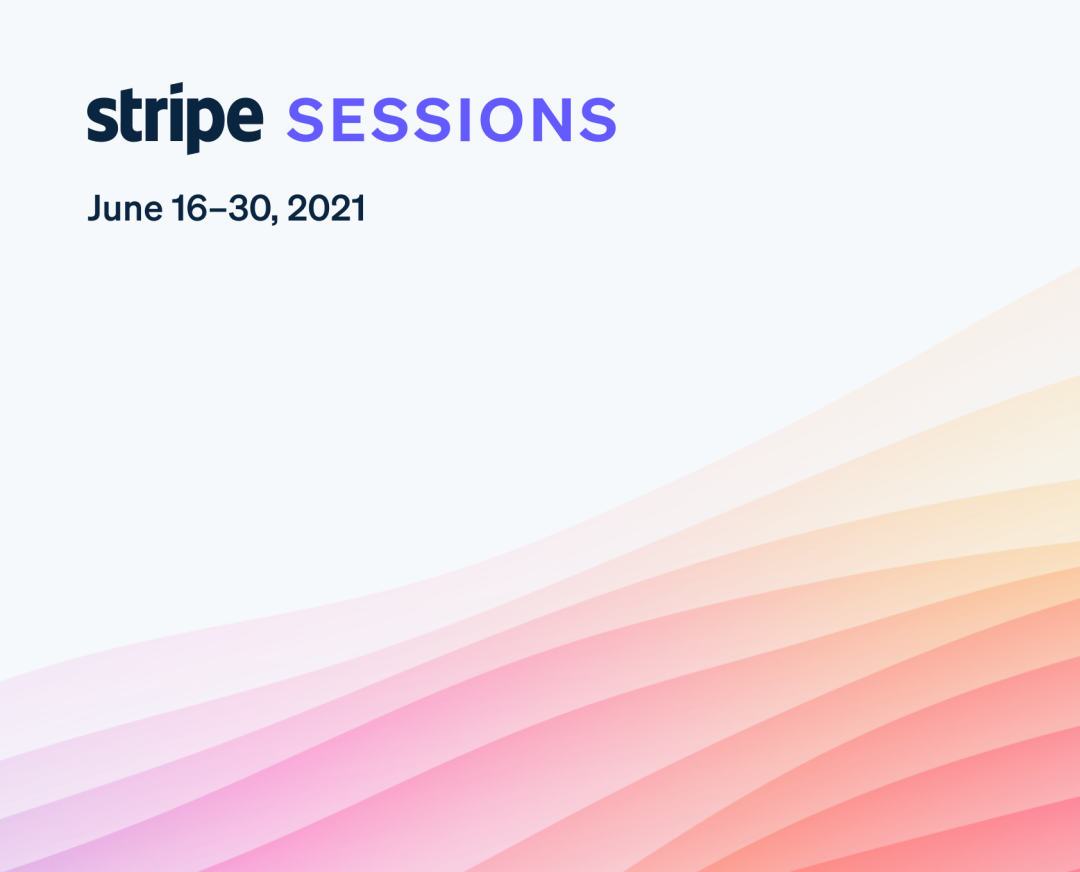 stripe SESSIONS

June 16–30, 2021